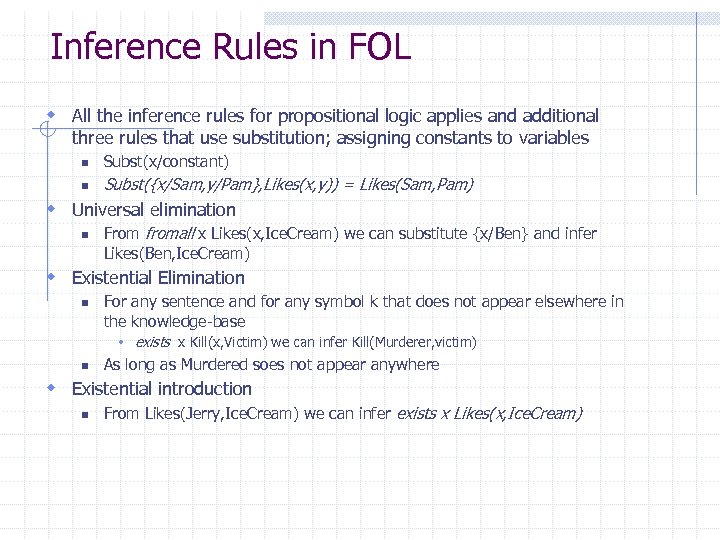 Inference Rules in FOL

All the inference rules for propositional logic applies and additional three rules that use substitution; assigning constants to variables

Subst(x/constant)

Subst({x/Sam,y/Pam},Likes(x,y)) = Likes(Sam,Pam)

Universal elimination

From fromall x Likes(x,IceCream) we can substitute {x/Ben} and infer Likes(Ben,IceCream)

Existential Elimination

For any sentence and for any symbol k that does not appear elsewhere in the knowledge-base

exists x Kill(x,Victim) we can infer Kill(Murderer,victim)

As long as Murdered soes not appear anywhere

Existential introduction

From Likes(Jerry,IceCream) we can infer exists x Likes(x,IceCream)